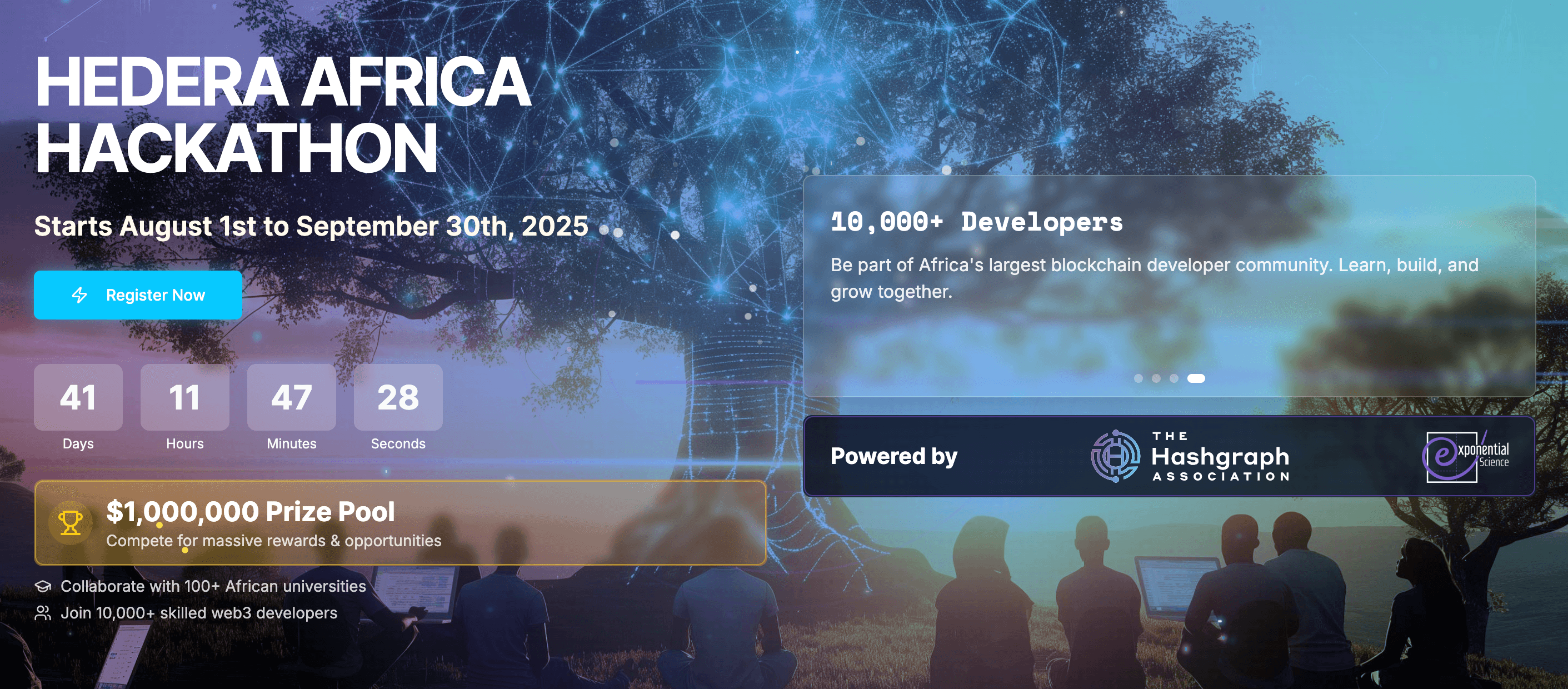 HEDERA AFRICA HACKATHON

Starts August 1st to September 30th, 2025

Register Now

41
Days

11
Hours

47
Minutes

28
Seconds

$1,000,000 Prize Pool
Compete for massive rewards & opportunities

Collaborate with 100+ African universities
Join 10,000+ skilled web3 developers

10,000+ Developers

Be part of Africa's largest blockchain developer community. Learn, build, and grow together.

Powered by

THE Hashgraph ASSOCIATION

exponential Science